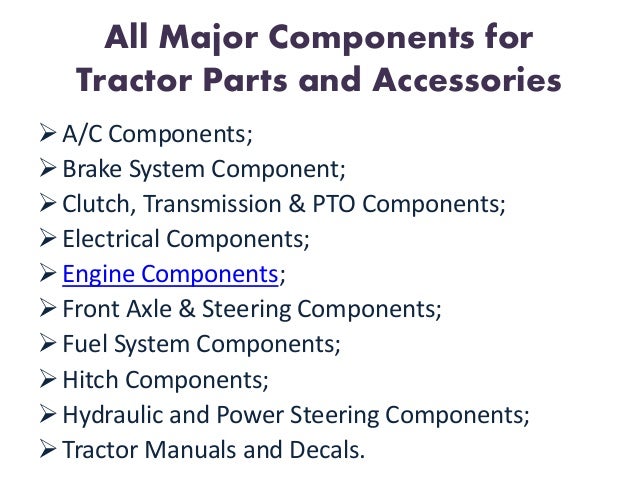 All Major Components for Tractor Parts and Accessories

➢ A/C Components;
➢ Brake System Component;
➢ Clutch, Transmission & PTO Components;
➢ Electrical Components;
➢ Engine Components;
➢ Front Axle & Steering Components;
➢ Fuel System Components;
➢ Hitch Components;
➢ Hydraulic and Power Steering Components;
➢ Tractor Manuals and Decals.